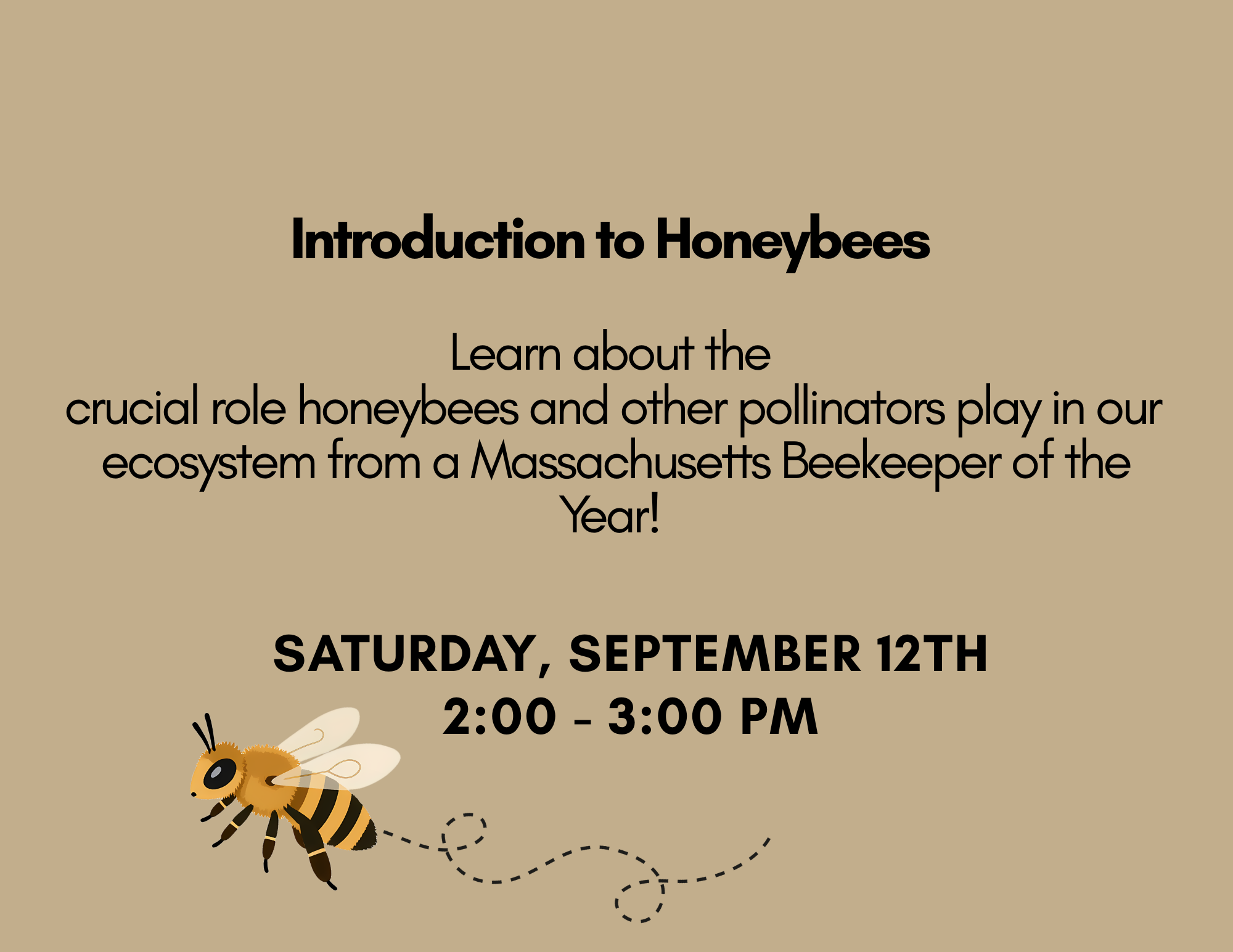 Introduction to Honeybees

Learn about the crucial role honeybees and other pollinators play in our ecosystem from a Massachusetts Beekeeper of the Year!

SATURDAY, SEPTEMBER 12TH
2:00 - 3:00 PM